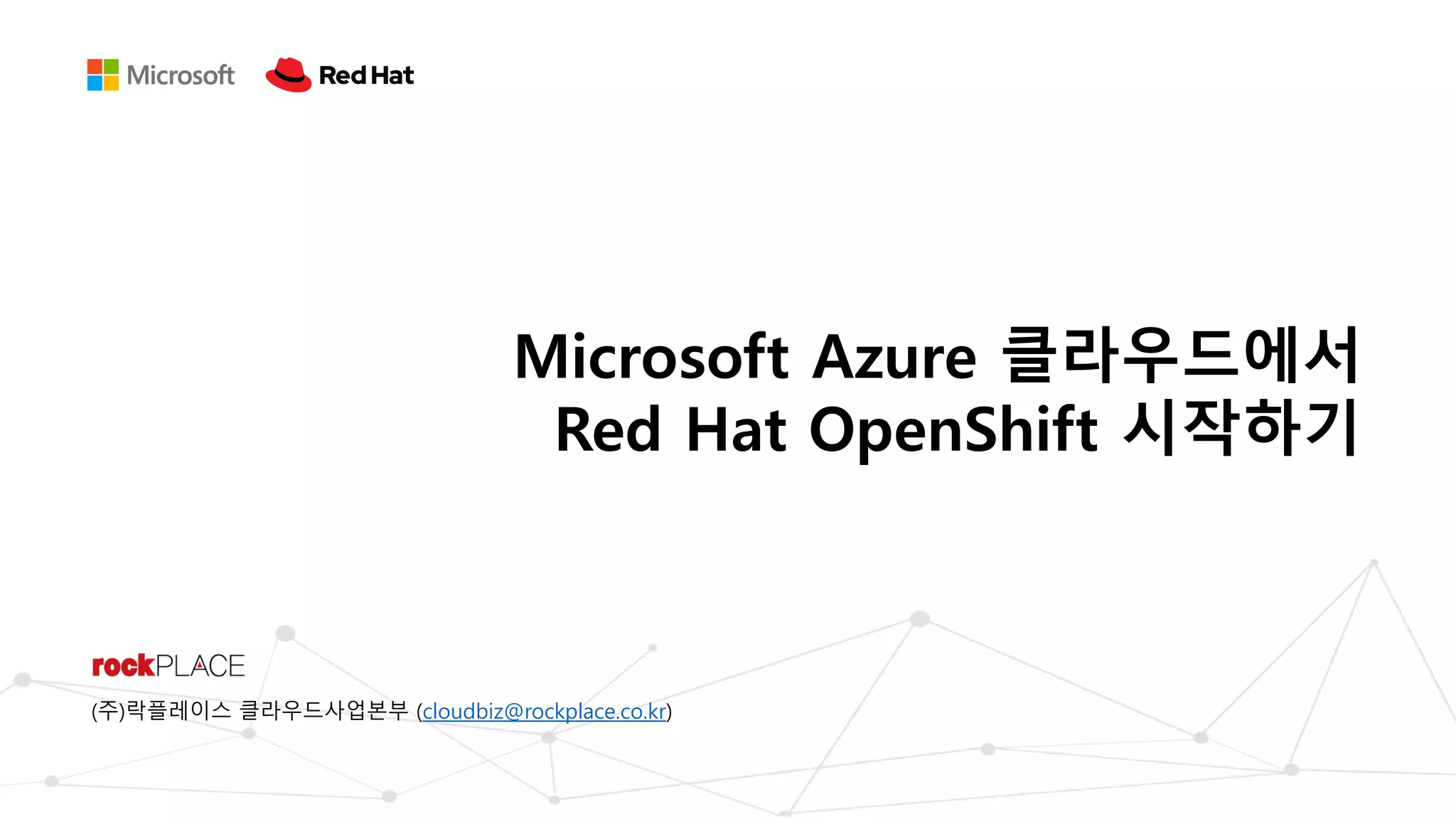 Microsoft Red Hat

Microsoft Azure 클라우드에서 Red Hat OpenShift 시작하기

rockPLACE

(주)락플레이스 클라우드사업본부 (cloudbiz@rockplace.co.kr)